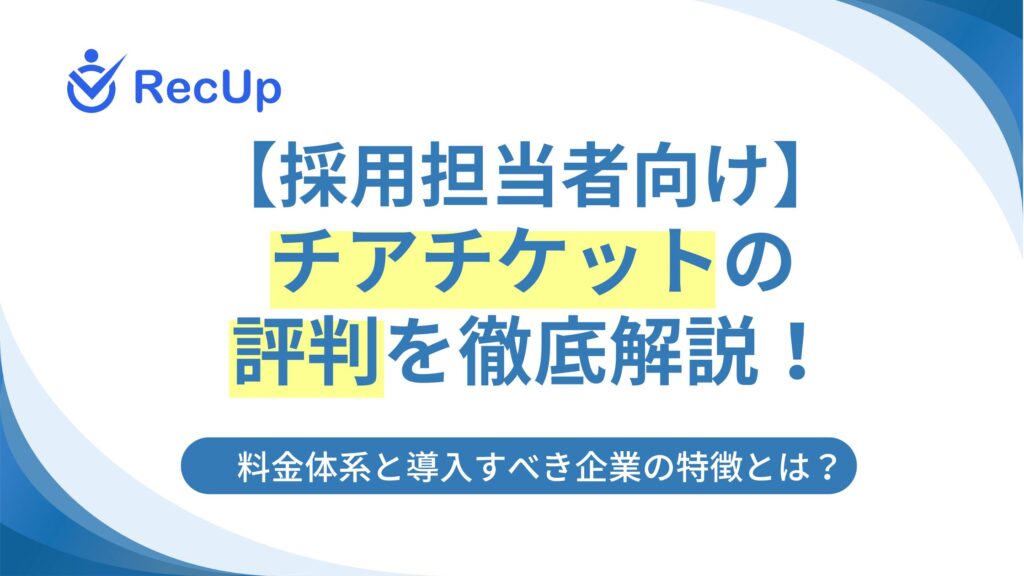 RecUp

【採用担当者向け】
チアチケットの
評判を徹底解説！

料金体系と導入すべき企業の特徴とは？